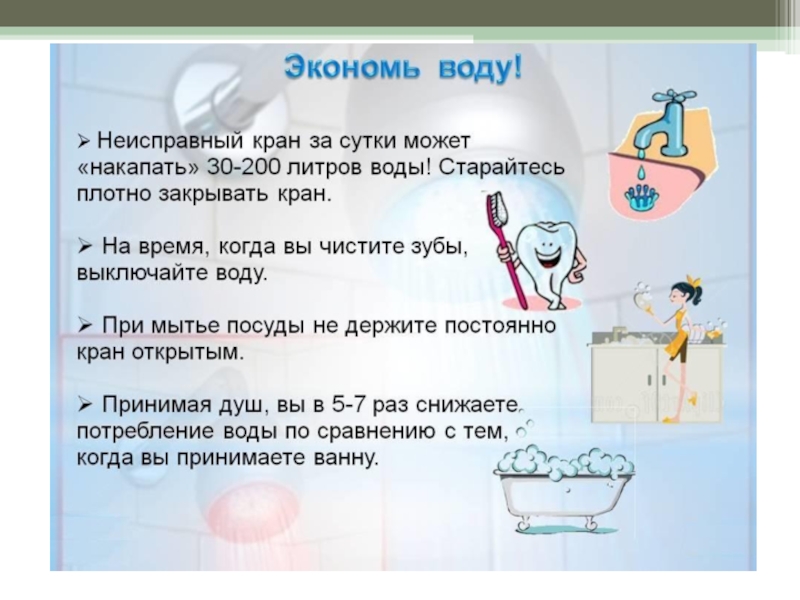 Экономь воду!

➢ Неисправный кран за сутки может «накапать» 30-200 литров воды! Старайтесь плотно закрывать кран.

➢ На время, когда вы чистите зубы, выключайте воду.

➢ При мытье посуды не держите постоянно кран открытым.

➢ Принимая душ, вы в 5-7 раз снижаете потребление воды по сравнению с тем, когда вы принимаете ванну.